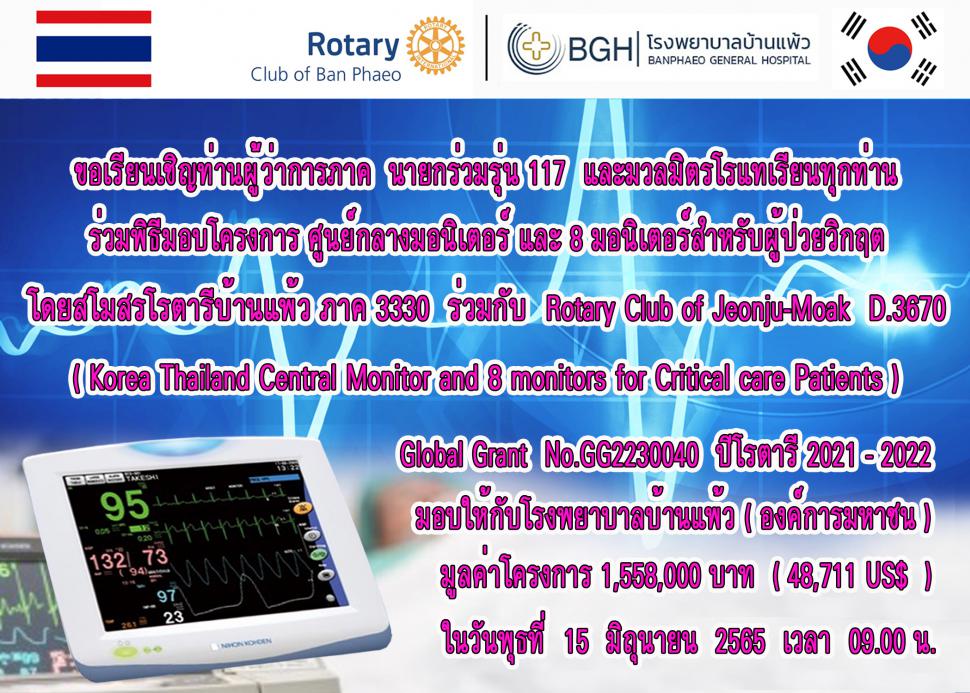 Rotary
Club of Ban Phaeo

BGH โรงพยาบาลบ้านแพ้ว
BANPHAEO GENERAL HOSPITAL

ขอเรียนเชิญท่านผู้ว่าการภาค นายกร่วมรุ่น 117 และมวลมิตรโรแทเรียนทุกท่าน

ร่วมพิธีมอบโครงการ ศูนย์กลางมอนิเตอร์ และ 8 มอนิเตอร์สำหรับผู้ป่วยวิกฤต

โดยสโมสรโรตารีบ้านแพ้ว ภาค 3330 ร่วมกับ Rotary Club of Jeonju-Moak D.3670

( Korea Thailand Central Monitor and 8 monitors for Critical care Patients )

Global Grant No.GG2230040 ปีโรตารี 2021 - 2022

มอบให้กับโรงพยาบาลบ้านแพ้ว ( องค์การมหาชน )

มูลค่าโครงการ 1,558,000 บาท ( 48,711 US$ )

ในวันพุธที่ 15 มิถุนายน 2565 เวลา 09.00 น.

TAKESHI
13:22
95
132
73
(94)
97
23
NIHON KOHDEN